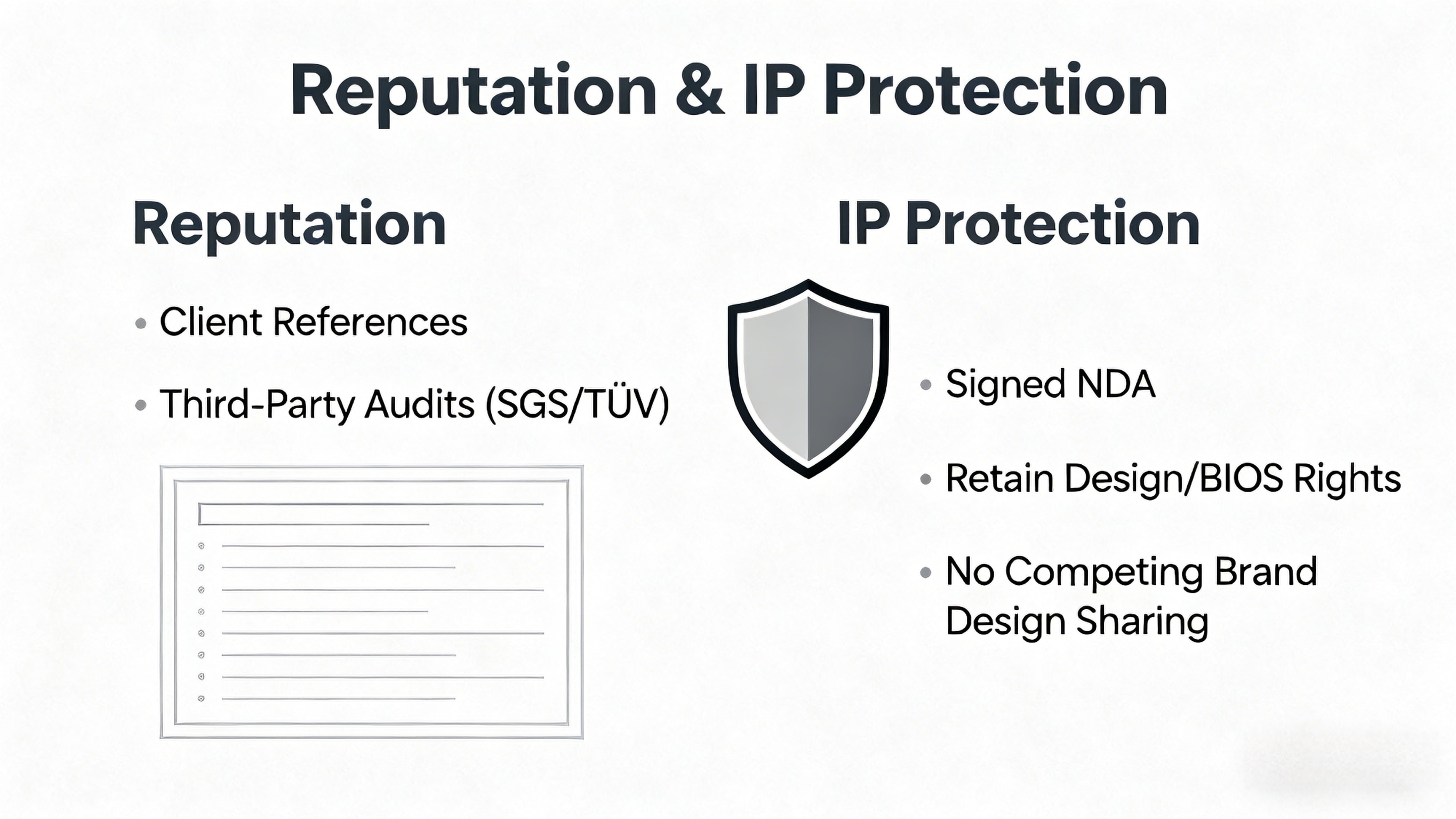 Reputation & IP Protection

Reputation

• Client References

• Third-Party Audits (SGS/TÜV)

IP Protection

• Signed NDA

• Retain Design/BIOS Rights

• No Competing Brand Design Sharing